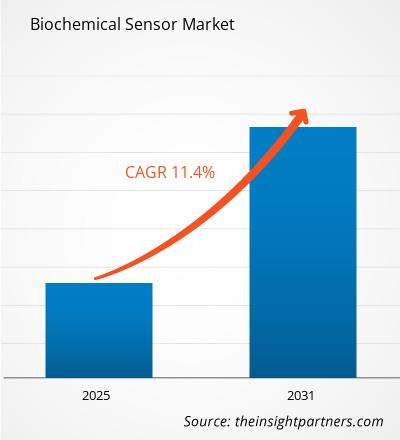 Biochemical Sensor Market

CAGR 11.4%

2025

2031

Source: theinsightpartners.com